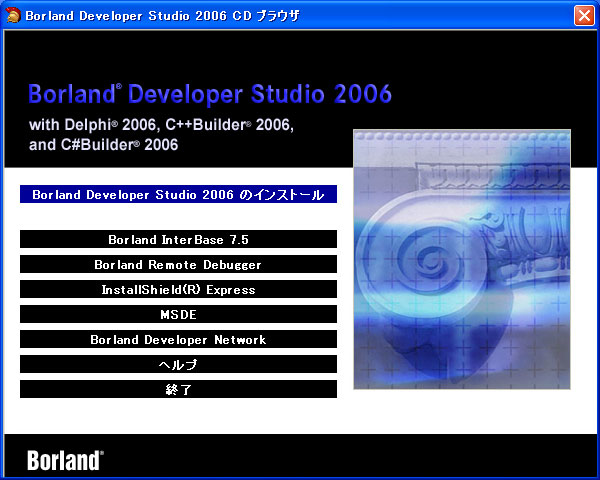 Borland Developer Studio 2006 CD ブラウザ

Borland® Developer Studio 2006

with Delphi® 2006, C++Builder® 2006, and C#Builder® 2006

Borland Developer Studio 2006 のインストール

Borland InterBase 7.5

Borland Remote Debugger

InstallShield(R) Express

MSDE

Borland Developer Network

ヘルプ

終了

Borland®